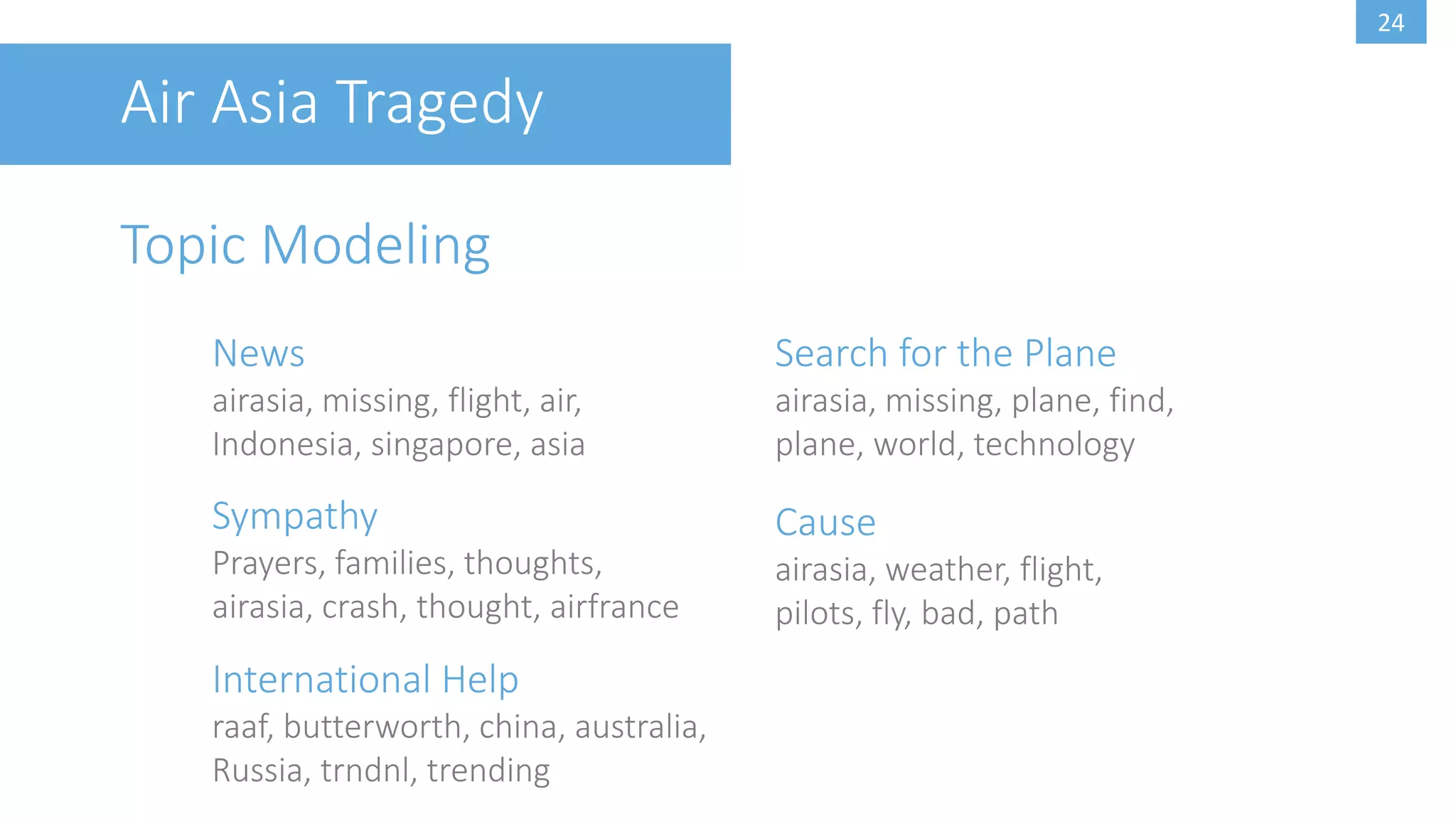 24

Air Asia Tragedy

Topic Modeling

News
airasia, missing, flight, air, Indonesia, singapore, asia

Sympathy
Prayers, families, thoughts, airasia, crash, thought, airfrance

International Help
raaf, butterworth, china, australia, Russia, trndnl, trending

Search for the Plane
airasia, missing, plane, find, plane, world, technology

Cause
airasia, weather, flight, pilots, fly, bad, path